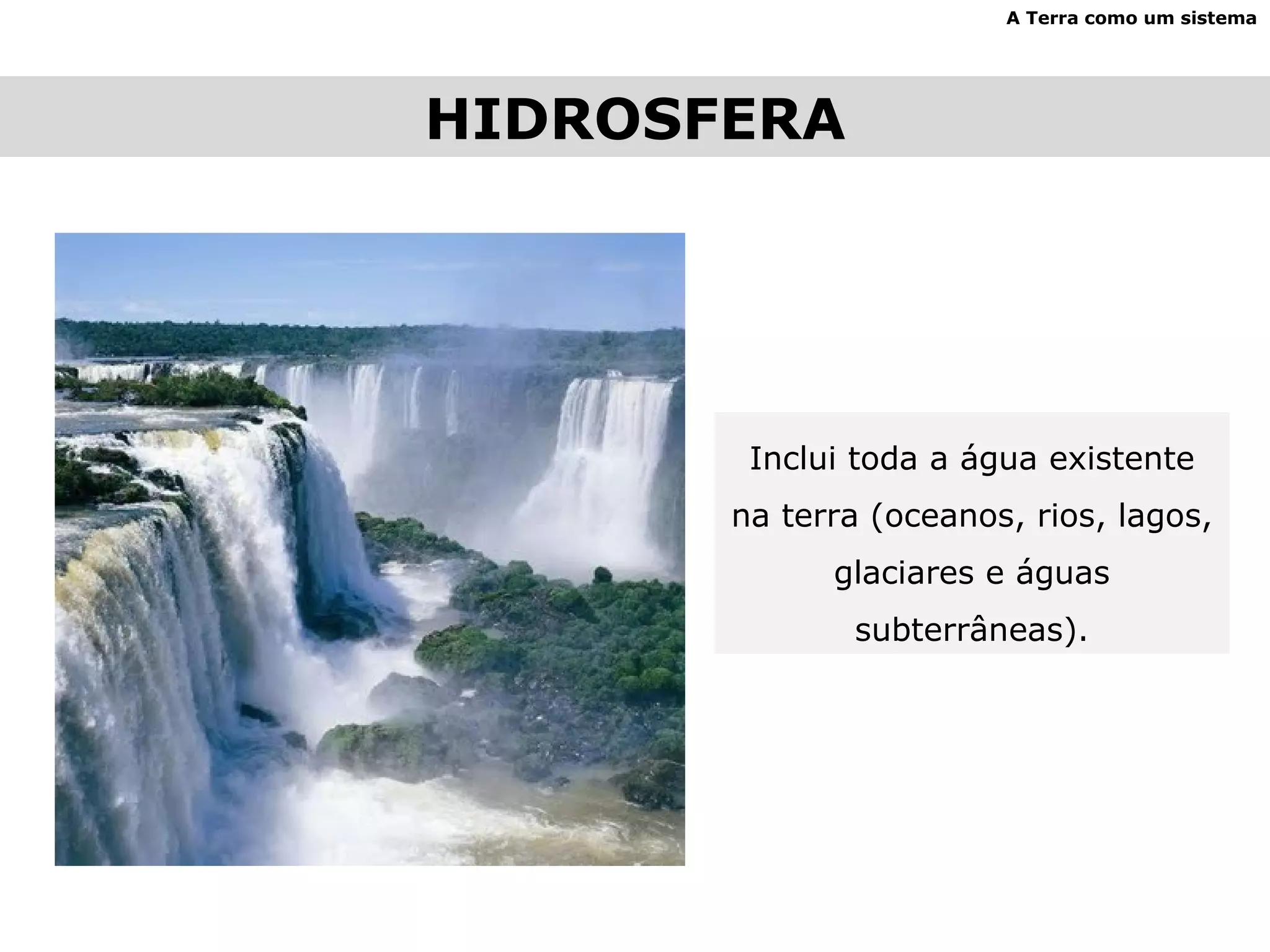 A Terra como um sistema

HIDROSFERA

Inclui toda a água existente na terra (oceanos, rios, lagos, glaciares e águas subterrâneas).